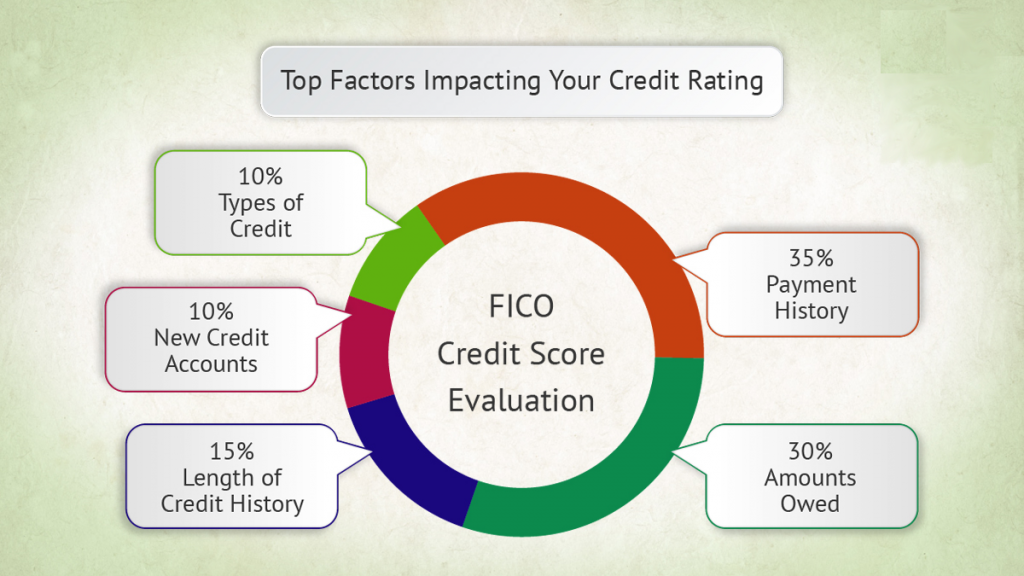 Top Factors Impacting Your Credit Rating

10%
Types of
Credit

10%
New Credit
Accounts

15%
Length of
Credit History

FICO
Credit Score
Evaluation

35%
Payment
History

30%
Amounts
Owed